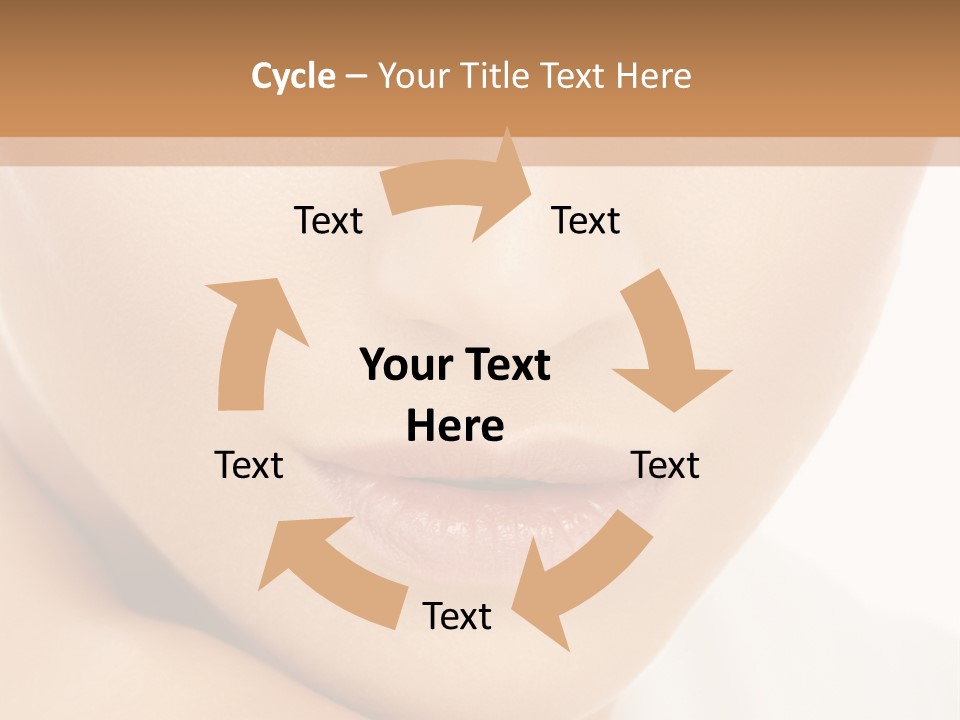 Cycle – Your Title Text Here

Text

Text

Your Text Here

Text

Text

Text